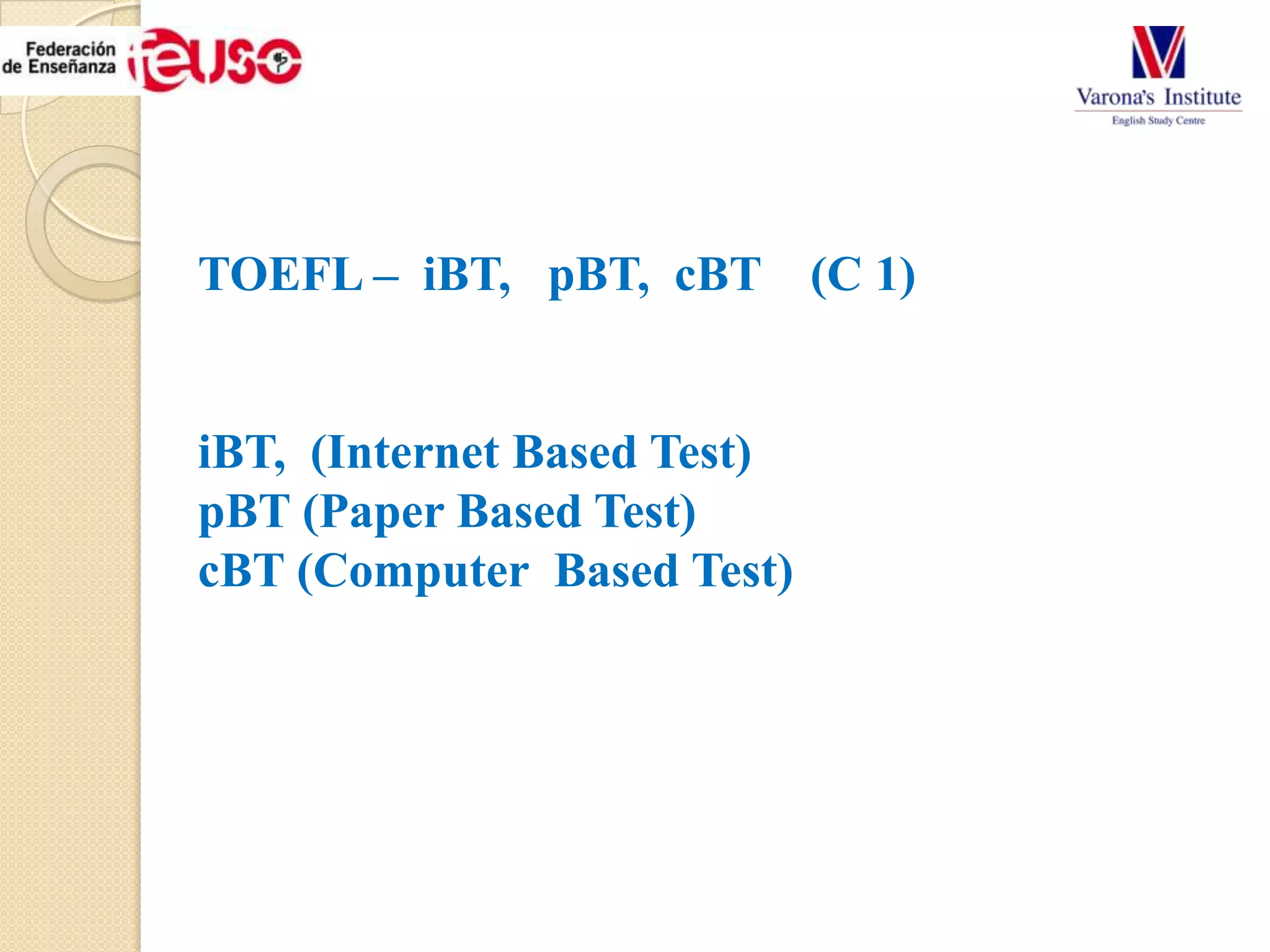 Federación de Enseñanza feuso

Varona's Institute
English Study Centre

TOEFL – iBT, pBT, cBT (C 1)

iBT, (Internet Based Test)
pBT (Paper Based Test)
cBT (Computer Based Test)